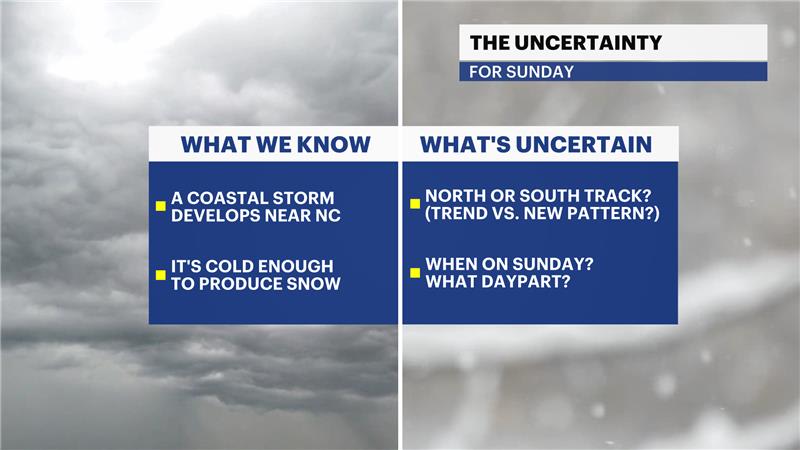 THE UNCERTAINTY
FOR SUNDAY

WHAT WE KNOW

A COASTAL STORM DEVELOPS NEAR NC

IT'S COLD ENOUGH TO PRODUCE SNOW

WHAT'S UNCERTAIN

NORTH OR SOUTH TRACK? (TREND VS. NEW PATTERN?)

WHEN ON SUNDAY? WHAT DAYPART?